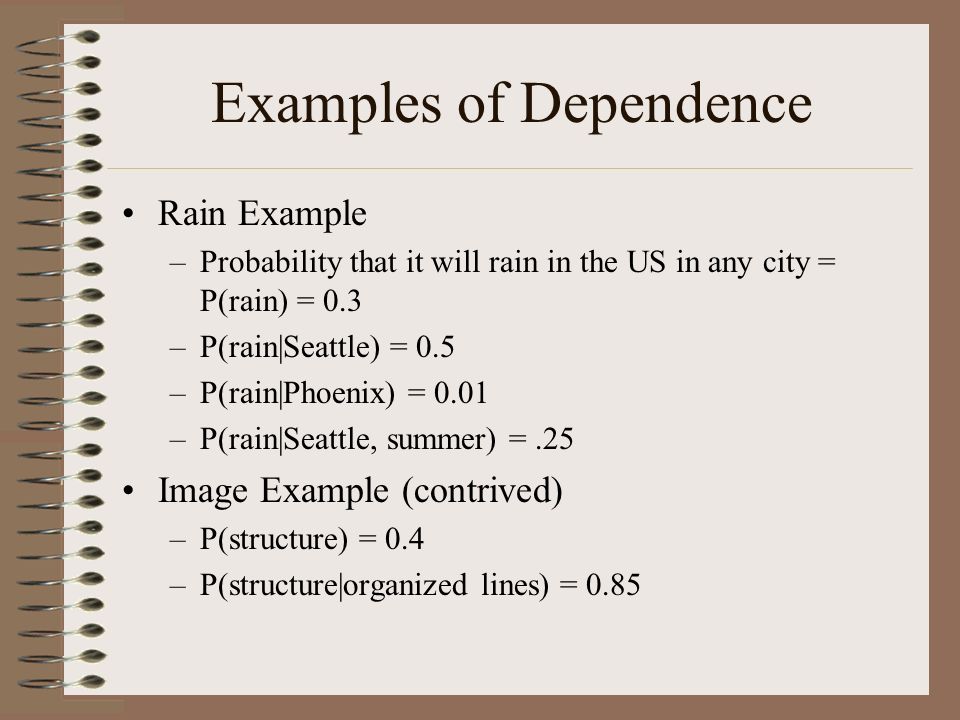 Examples of Dependence

• Rain Example
– Probability that it will rain in the US in any city = P(rain) = 0.3
– P(rain|Seattle) = 0.5
– P(rain|Phoenix) = 0.01
– P(rain|Seattle, summer) = .25
• Image Example (contrived)
– P(structure) = 0.4
– P(structure|organized lines) = 0.85